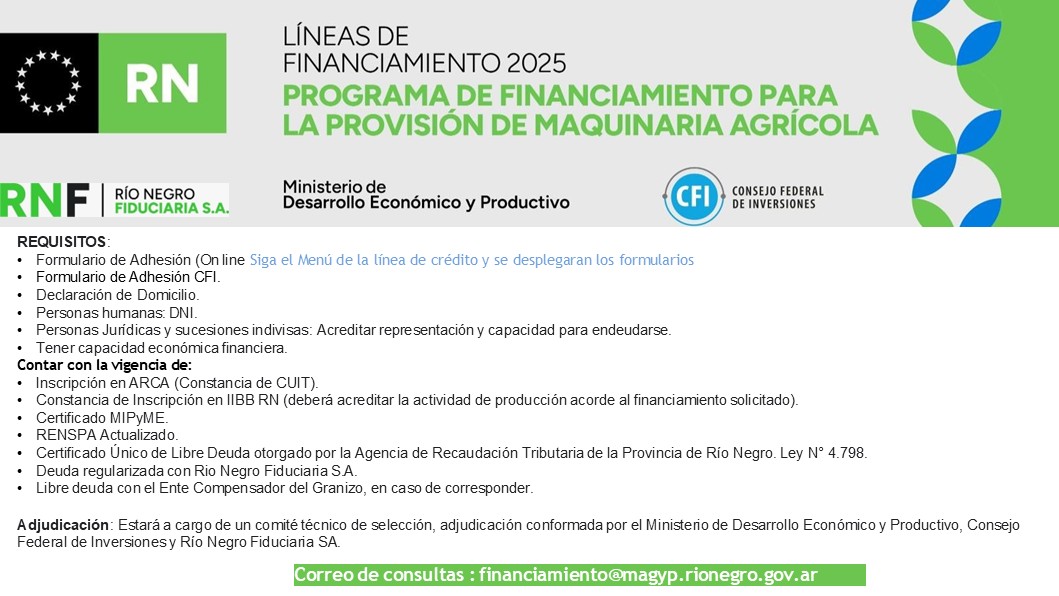 RN

LÍNEAS DE FINANCIAMIENTO 2025

PROGRAMA DE FINANCIAMIENTO PARA LA PROVISIÓN DE MAQUINARIA AGRÍCOLA

RNF | RÍO NEGRO FIDUCIARIA S.A.

Ministerio de Desarrollo Económico y Productivo

CFI CONSEJO FEDERAL DE INVERSIONES

REQUISITOS:
• Formulario de Adhesión (On line Siga el Menú de la línea de crédito y se desplegaran los formularios
• Formulario de Adhesión CFI.
• Declaración de Domicilio.
• Personas humanas: DNI.
• Personas Jurídicas y sucesiones indivisas: Acreditar representación y capacidad para endeudarse.
• Tener capacidad económica financiera.
Contar con la vigencia de:
• Inscripción en ARCA (Constancia de CUIT).
• Constancia de Inscripción en IIBB RN (deberá acreditar la actividad de producción acorde al financiamiento solicitado).
• Certificado MIPyME.
• RENSPA Actualizado.
• Certificado Único de Libre Deuda otorgado por la Agencia de Recaudación Tributaria de la Provincia de Río Negro. Ley N° 4.798.
• Deuda regularizada con Rio Negro Fiduciaria S.A.
• Libre deuda con el Ente Compensador del Granizo, en caso de corresponder.

Adjudicación: Estará a cargo de un comité técnico de selección, adjudicación conformada por el Ministerio de Desarrollo Económico y Productivo, Consejo Federal de Inversiones y Río Negro Fiduciaria SA.

Correo de consultas : financiamiento@magyp.rionegro.gov.ar